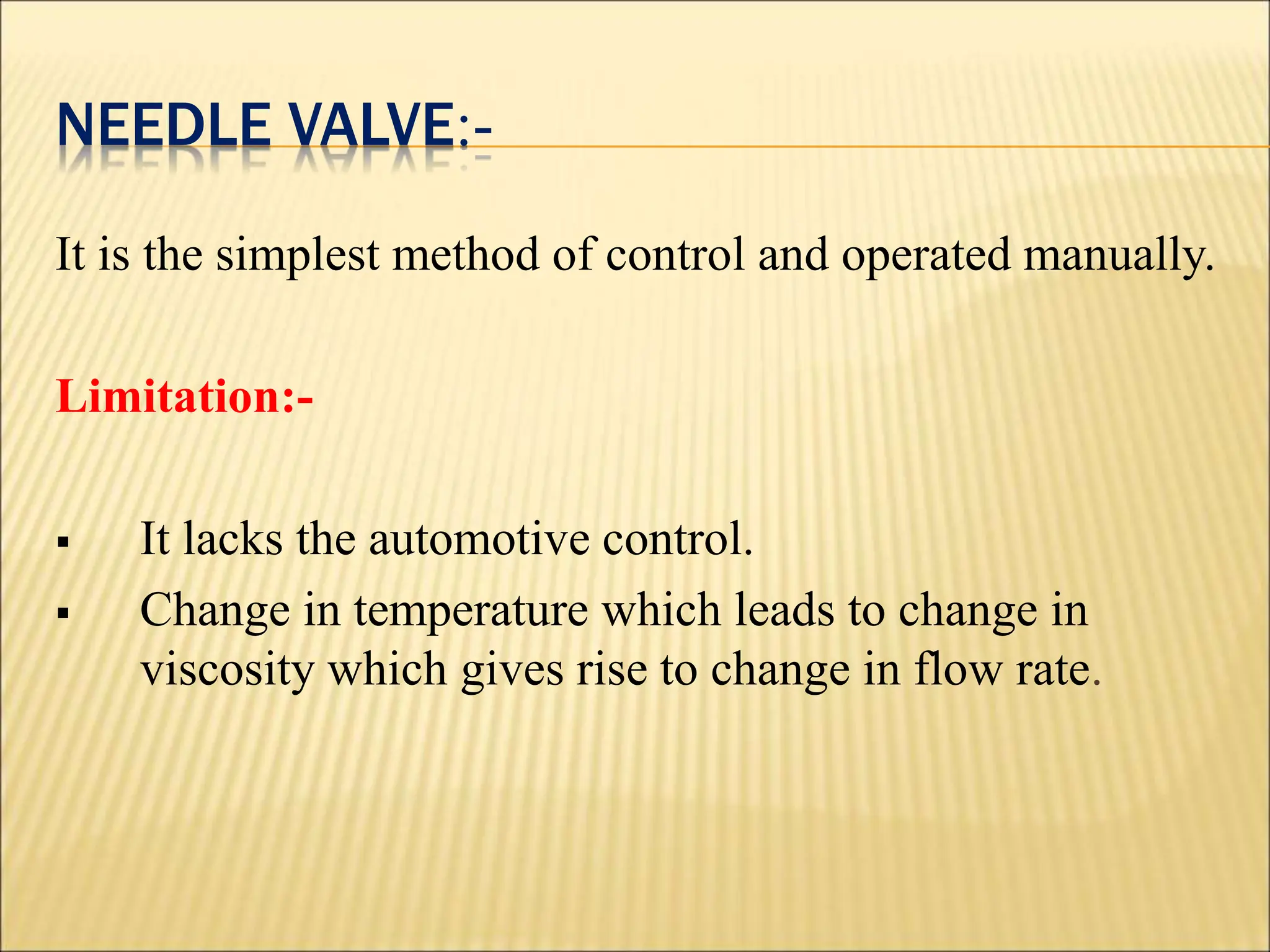 NEEDLE VALVE:-

It is the simplest method of control and operated manually.

Limitation:-

▪ It lacks the automotive control.
▪ Change in temperature which leads to change in viscosity which gives rise to change in flow rate.